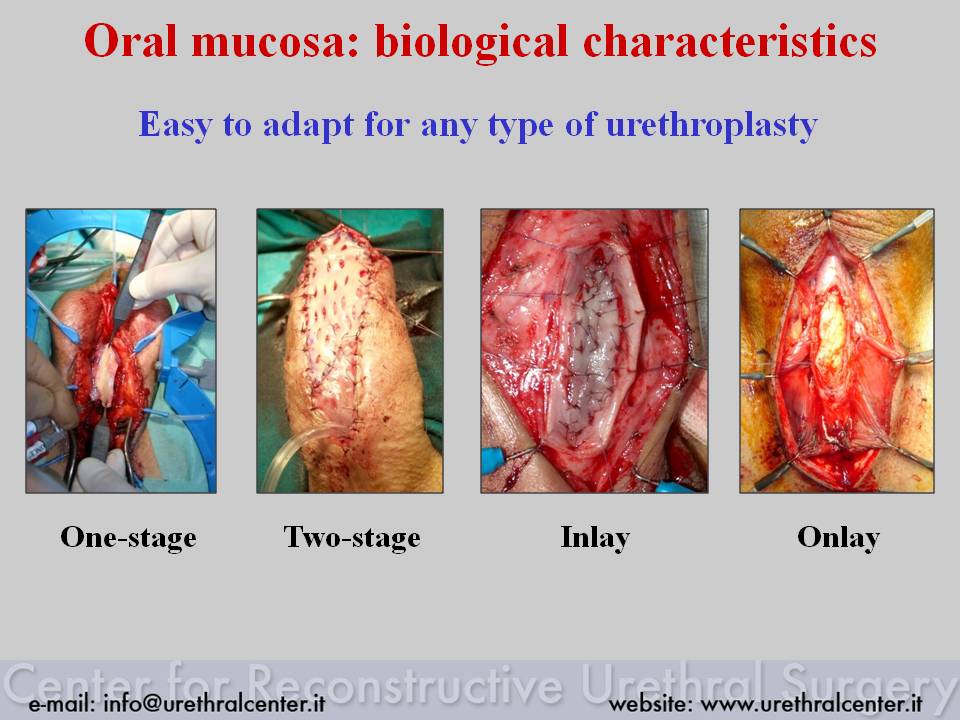 Oral mucosa: biological characteristics

Easy to adapt for any type of urethroplasty

One-stage

Two-stage

Inlay

Onlay

Center for Reconstructive Urethral Surgery

e-mail: info@urethralcenter.it

website: www.urethralcenter.it